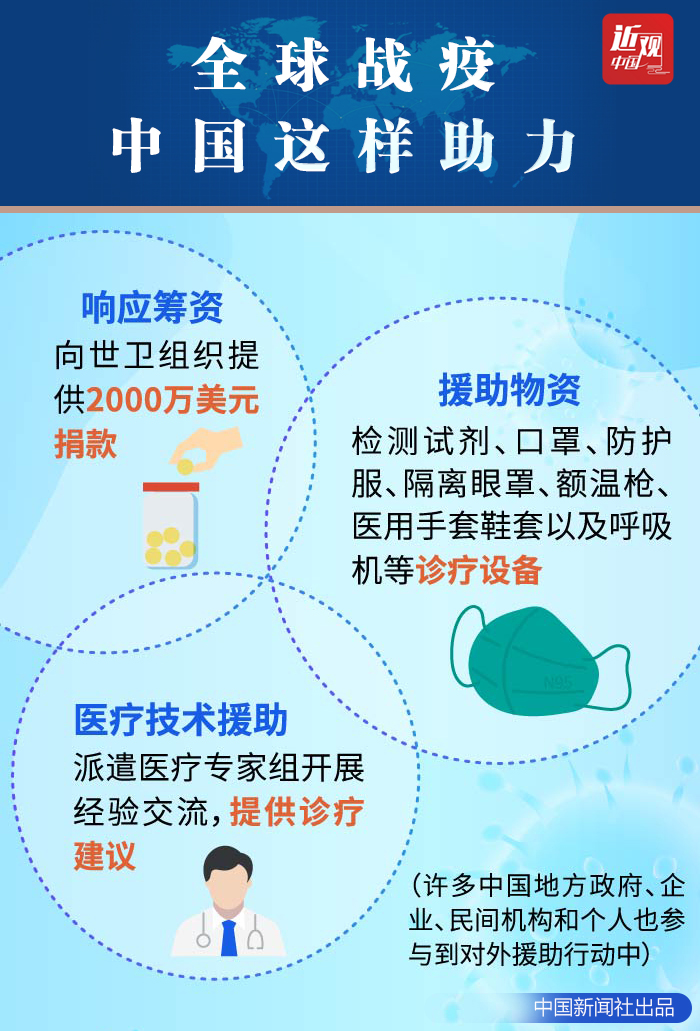 全球战疫
中国这样助力

近观中国

响应筹资
向世卫组织提供2000万美元捐款

援助物资
检测试剂、口罩、防护服、隔离眼罩、额温枪、医用手套鞋套以及呼吸机等诊疗设备

N95

医疗技术援助
派遣医疗专家组开展经验交流，提供诊疗建议

（许多中国地方政府、企业、民间机构和个人也参与到对外援助行动中）

中国新闻社出品